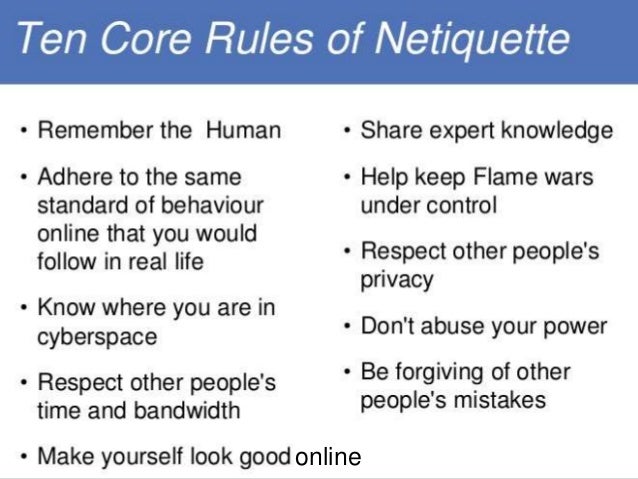 Ten Core Rules of Netiquette

• Remember the Human
• Adhere to the same standard of behaviour online that you would follow in real life
• Know where you are in cyberspace
• Respect other people's time and bandwidth
• Make yourself look good online

• Share expert knowledge
• Help keep Flame wars under control
• Respect other people's privacy
• Don't abuse your power
• Be forgiving of other people's mistakes